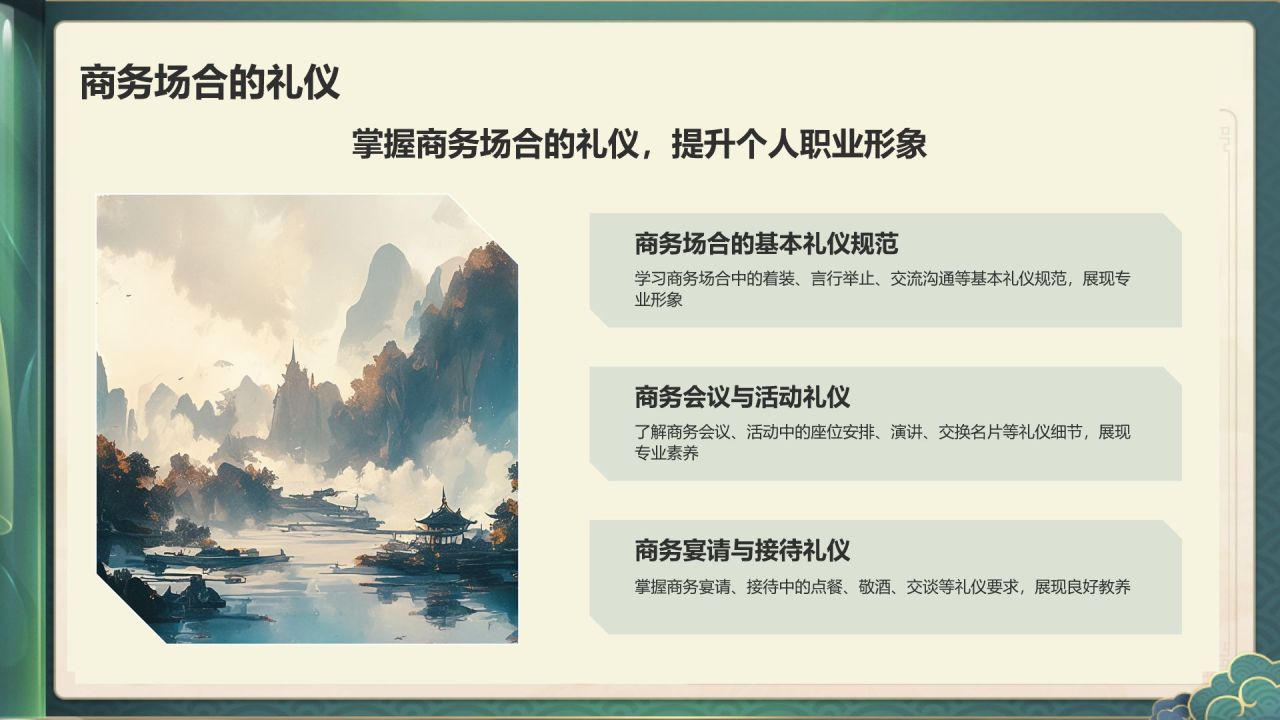 商务场合的礼仪

掌握商务场合的礼仪，提升个人职业形象

商务场合的基本礼仪规范

学习商务场合中的着装、言行举止、交流沟通等基本礼仪规范，展现专业形象

商务会议与活动礼仪

了解商务会议、活动中的座位安排、演讲、交换名片等礼仪细节，展现专业素养

商务宴请与接待礼仪

掌握商务宴请、接待中的点餐、敬酒、交谈等礼仪要求，展现良好教养